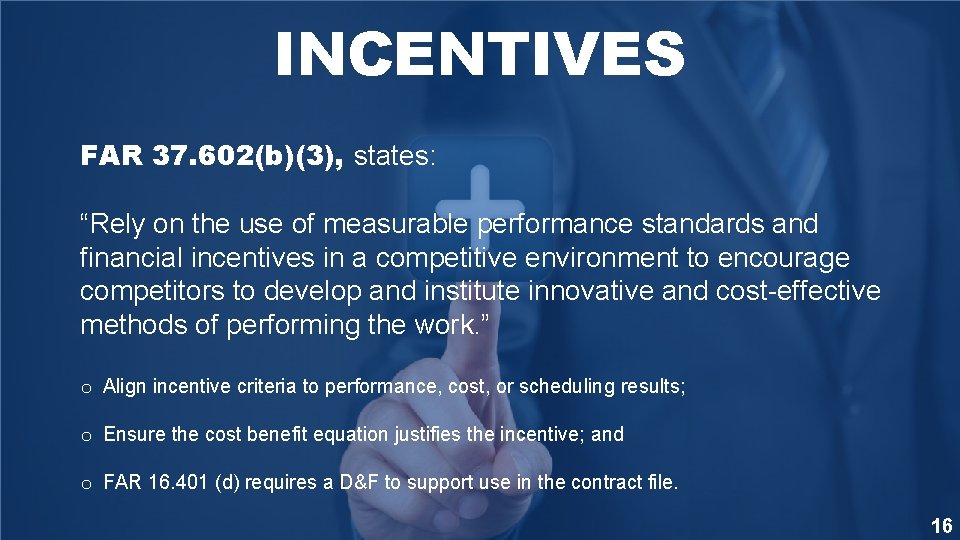 INCENTIVES

FAR 37.602(b)(3), states:

“Rely on the use of measurable performance standards and financial incentives in a competitive environment to encourage competitors to develop and institute innovative and cost-effective methods of performing the work.”

o Align incentive criteria to performance, cost, or scheduling results;

o Ensure the cost benefit equation justifies the incentive; and

o FAR 16.401 (d) requires a D&F to support use in the contract file.

16